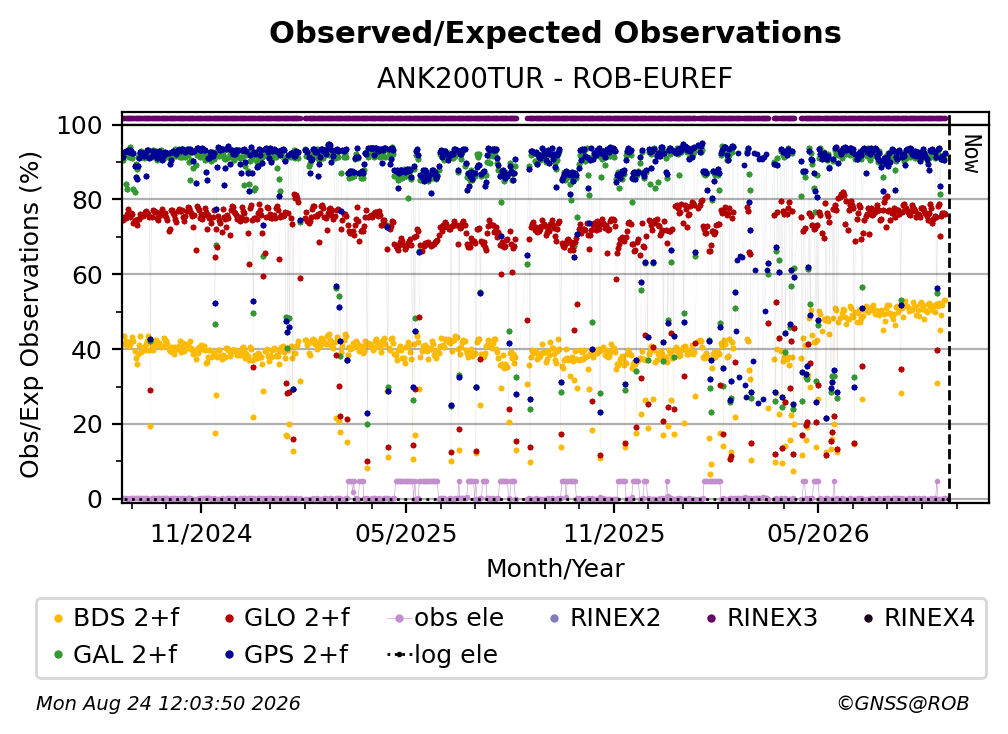 Observed/Expected Observations
ANK200TUR - ROB-EUREF

Obs/Exp Observations (%)

100
80
60
40
20
0

Now

11/2024
05/2025
11/2025
05/2026

Month/Year

BDS 2+f
GLO 2+f
obs ele
RINEX2
RINEX3
RINEX4
GAL 2+f
GPS 2+f
log ele

Mon Aug 24 12:03:50 2026
©GNSS@ROB